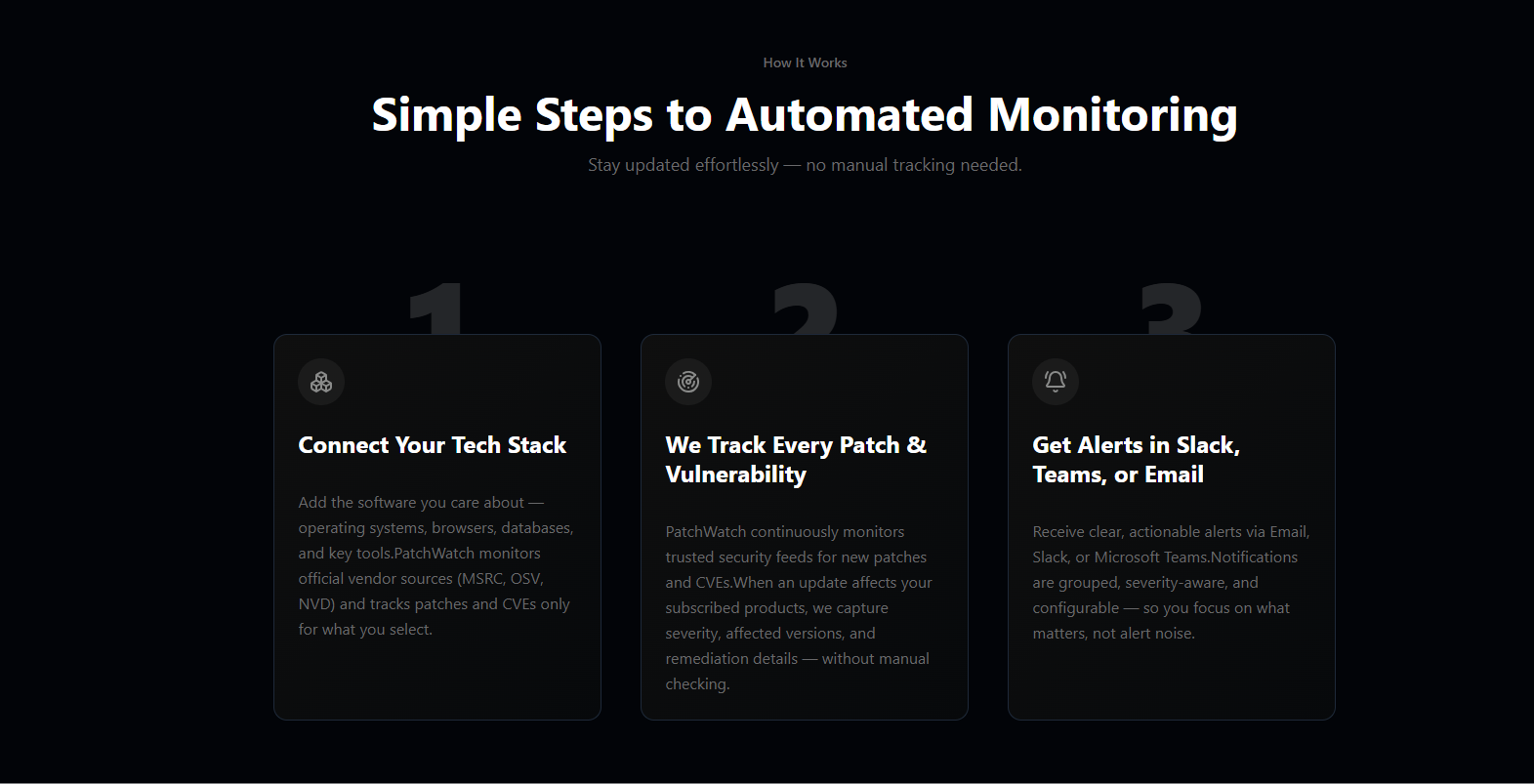 How It Works

Simple Steps to Automated Monitoring

Stay updated effortlessly — no manual tracking needed.

1

Connect Your Tech Stack

Add the software you care about — operating systems, browsers, databases, and key tools.PatchWatch monitors official vendor sources (MSRC, OSV, NVD) and tracks patches and CVEs only for what you select.

2

We Track Every Patch & Vulnerability

PatchWatch continuously monitors trusted security feeds for new patches and CVEs.When an update affects your subscribed products, we capture severity, affected versions, and remediation details — without manual checking.

3

Get Alerts in Slack, Teams, or Email

Receive clear, actionable alerts via Email, Slack, or Microsoft Teams.Notifications are grouped, severity-aware, and configurable — so you focus on what matters, not alert noise.